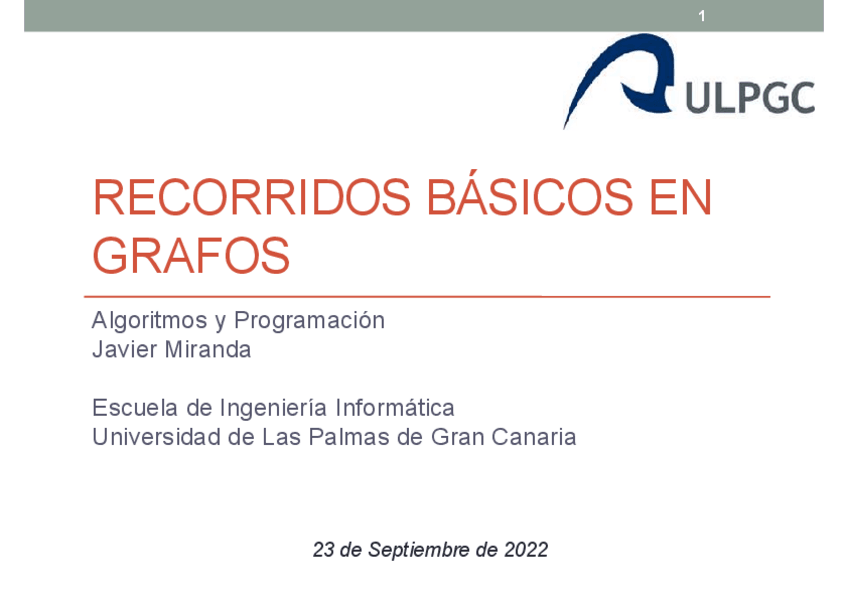 1

ULPGC

RECORRIDOS BÁSICOS EN GRAFOS

Algoritmos y Programación
Javier Miranda

Escuela de Ingeniería Informática
Universidad de Las Palmas de Gran Canaria

23 de Septiembre de 2022